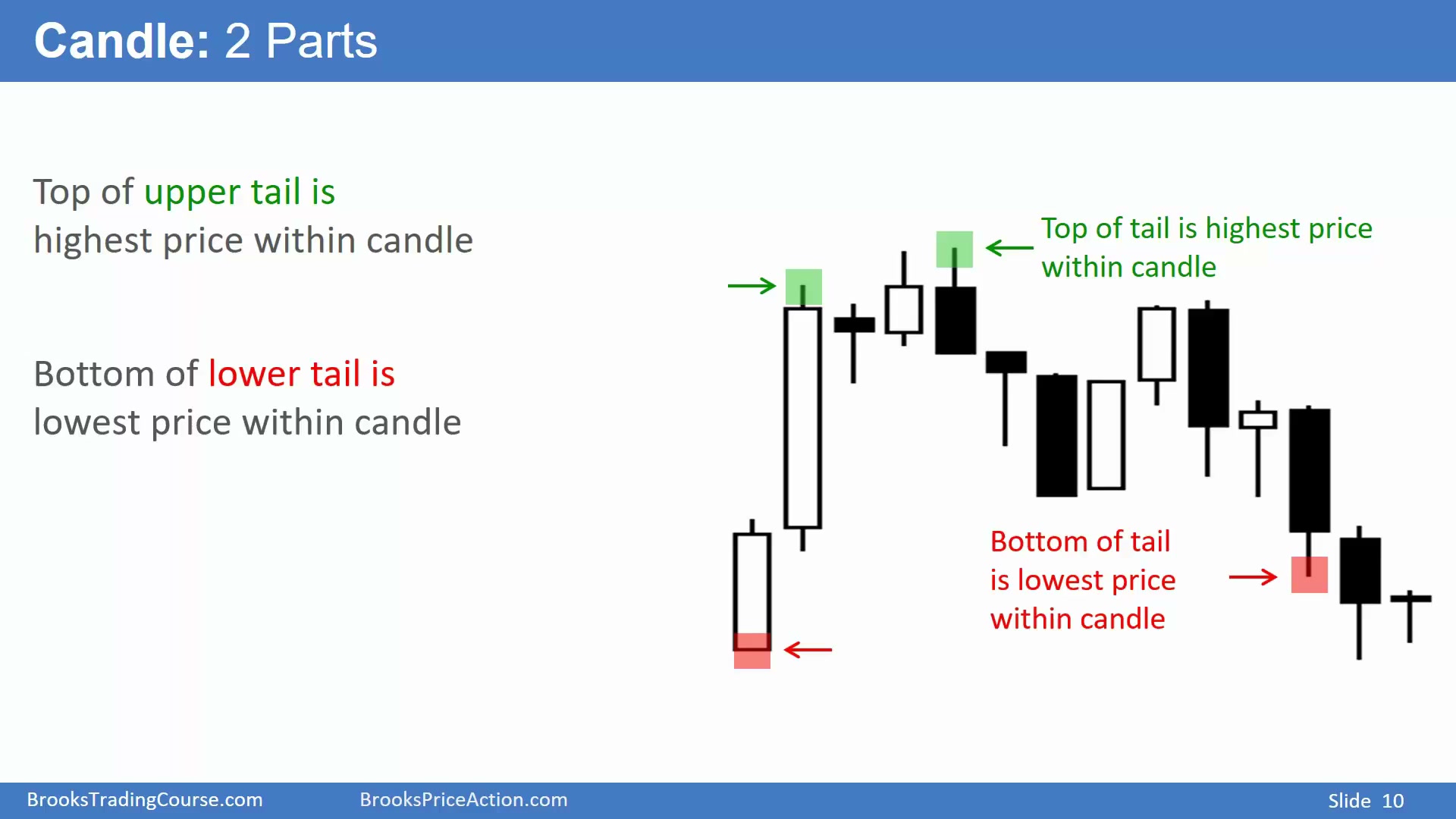 Candle: 2 Parts

Top of upper tail is highest price within candle

Bottom of lower tail is lowest price within candle

Top of tail is highest price within candle

Bottom of tail is lowest price within candle

BrooksTradingCourse.com BrooksPriceAction.com Slide 10